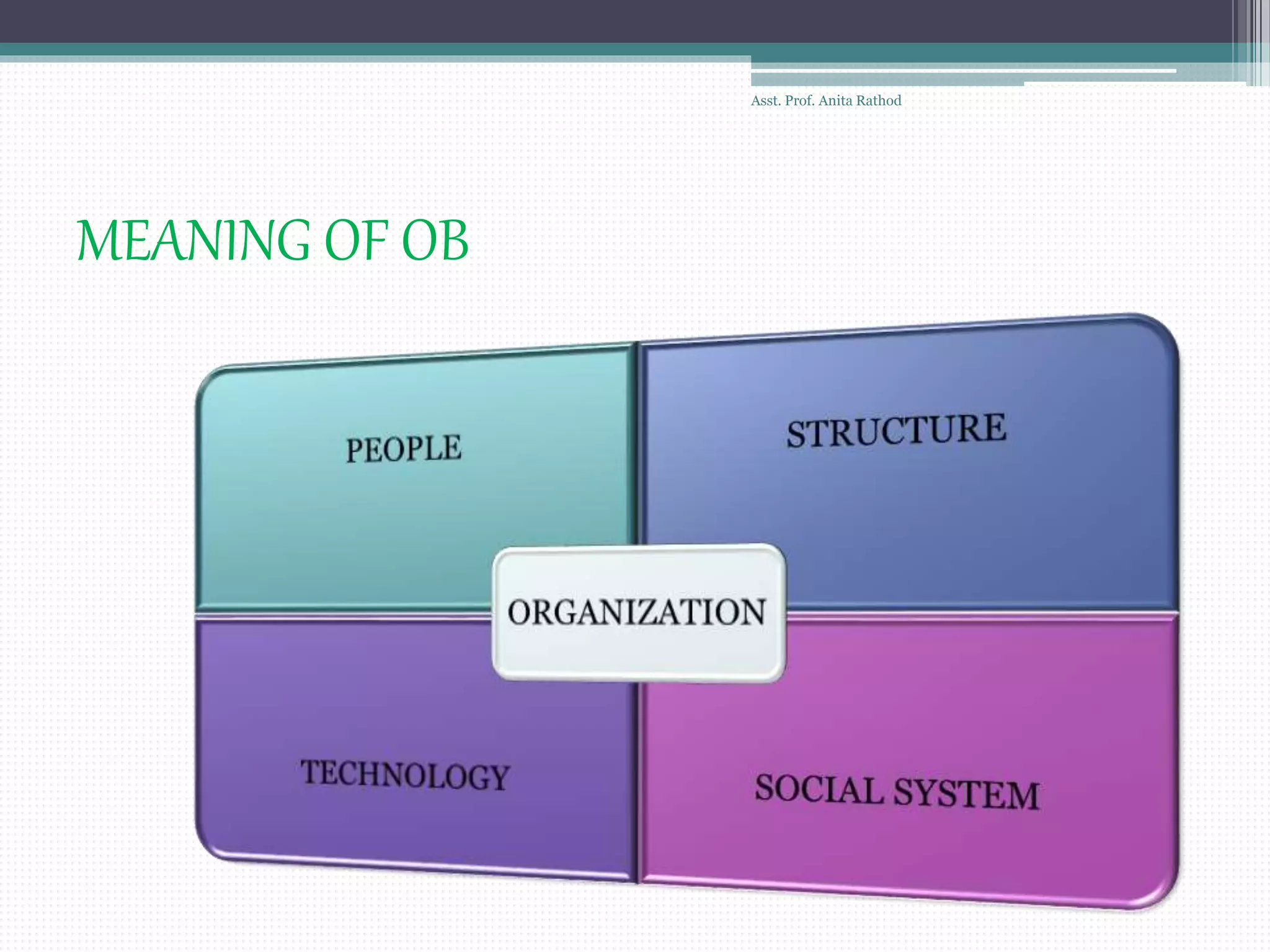 Asst. Prof. Anita Rathod

MEANING OF OB

PEOPLE

STRUCTURE

ORGANIZATION

TECHNOLOGY

SOCIAL SYSTEM